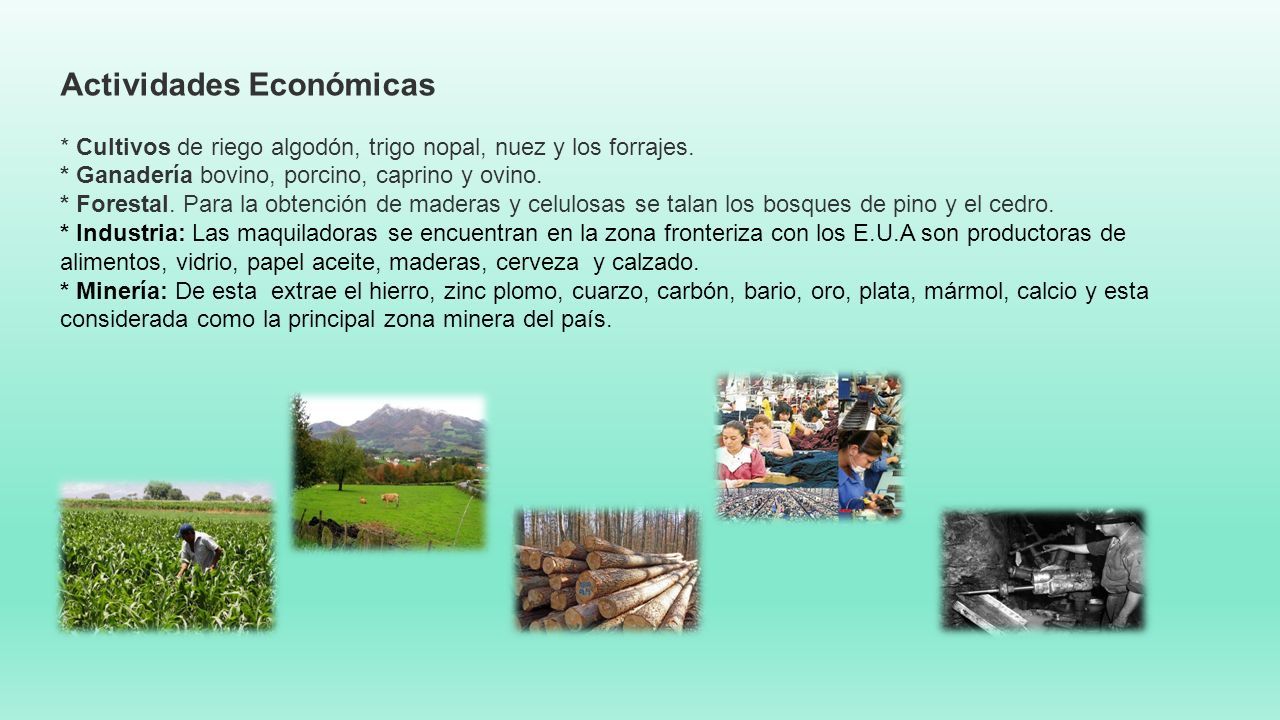 Actividades Económicas

* Cultivos de riego algodón, trigo nopal, nuez y los forrajes.
* Ganadería bovino, porcino, caprino y ovino.
* Forestal. Para la obtención de maderas y celulosas se talan los bosques de pino y el cedro.
* Industria: Las maquiladoras se encuentran en la zona fronteriza con los E.U.A son productoras de alimentos, vidrio, papel aceite, maderas, cerveza y calzado.
* Minería: De esta extrae el hierro, zinc plomo, cuarzo, carbón, bario, oro, plata, mármol, calcio y esta considerada como la principal zona minera del país.